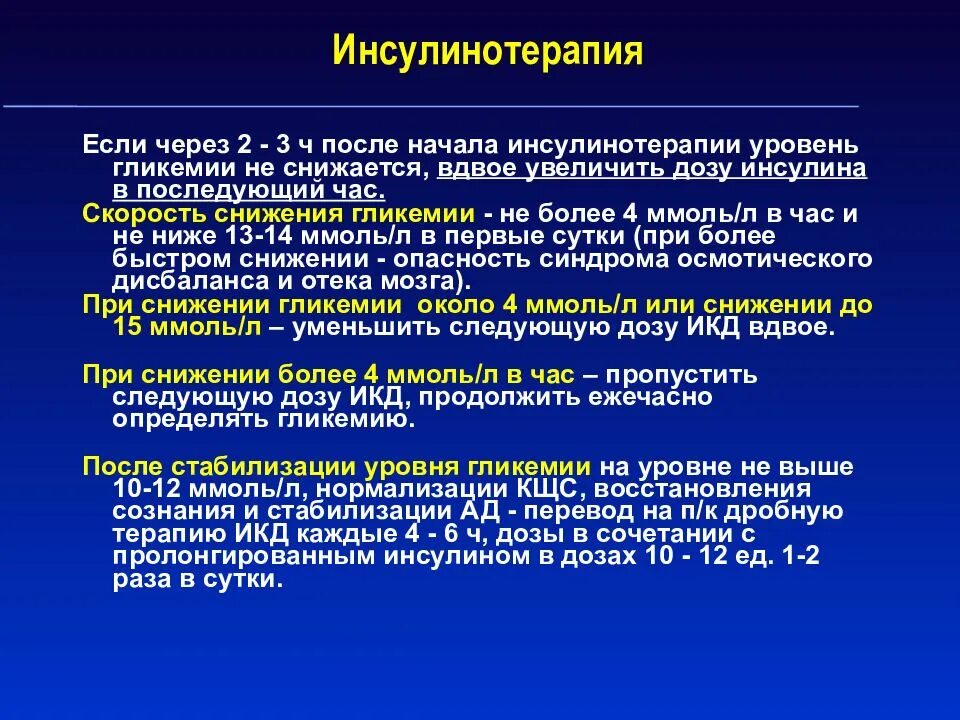 Инсулинотерапия

Если через 2 - 3 ч после начала инсулинотерапии уровень гликемии не снижается, вдвое увеличить дозу инсулина в последующий час.

Скорость снижения гликемии - не более 4 ммоль/л в час и не ниже 13-14 ммоль/л в первые сутки (при более быстром снижении - опасность синдрома осмотического дисбаланса и отека мозга).

При снижении гликемии около 4 ммоль/л или снижении до 15 ммоль/л – уменьшить следующую дозу ИКД вдвое.

При снижении более 4 ммоль/л в час – пропустить следующую дозу ИКД, продолжить ежечасно определять гликемию.

После стабилизации уровня гликемии на уровне не выше 10-12 ммоль/л, нормализации КЩС, восстановления сознания и стабилизации АД - перевод на п/к дробную терапию ИКД каждые 4 - 6 ч, дозы в сочетании с пролонгированным инсулином в дозах 10 - 12 ед. 1-2 раза в сутки.